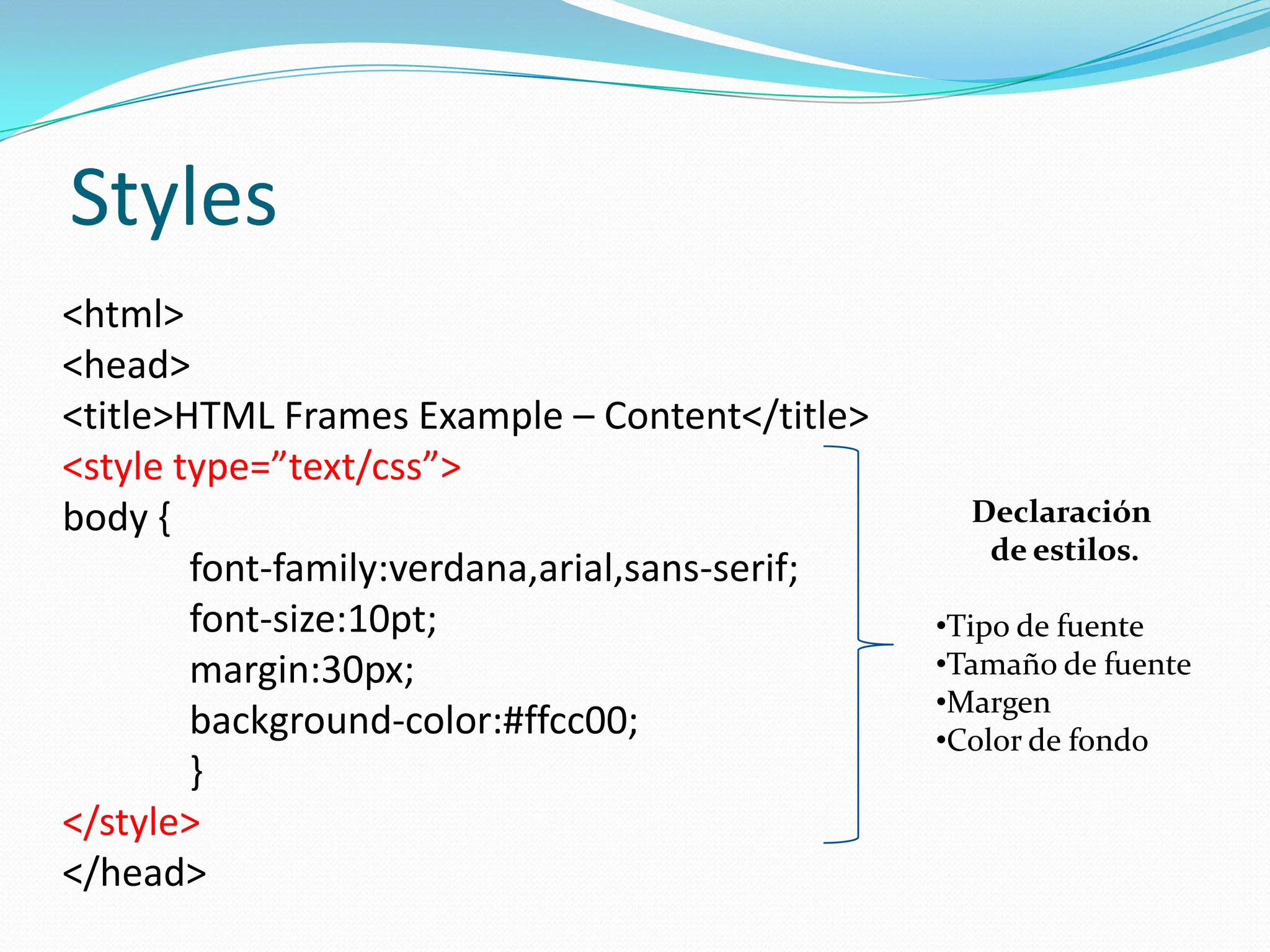 Styles

<html>
<head>
<title>HTML Frames Example – Content</title>
<style type=”text/css”>
body {
font-family:verdana,arial,sans-serif;
font-size:10pt;
margin:30px;
background-color:#ffcc00;
}
</style>
</head>

Declaración de estilos.

•Tipo de fuente
•Tamaño de fuente
•Margen
•Color de fondo